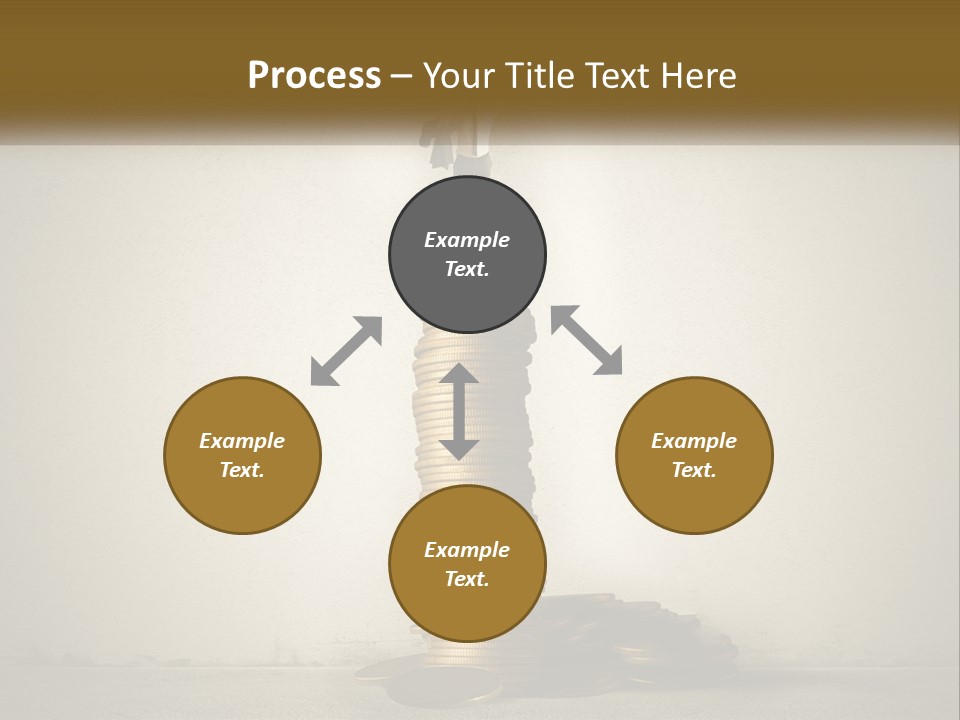 Process – Your Title Text Here

Example Text.

Example Text.

Example Text.

Example Text.